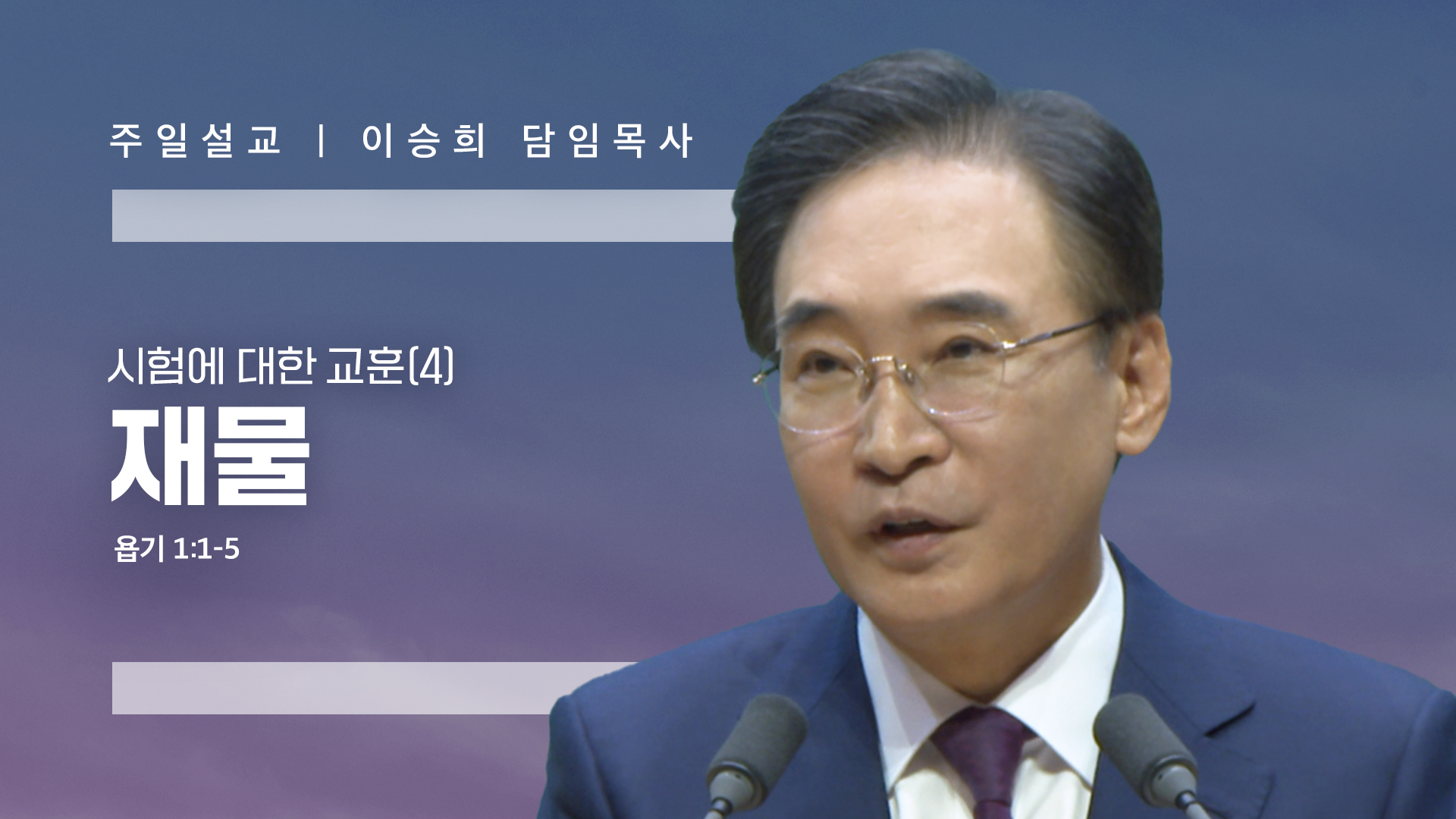 주일설교 | 이승희 담임목사

시험에 대한 교훈(4)
재물
욥기 1:1-5